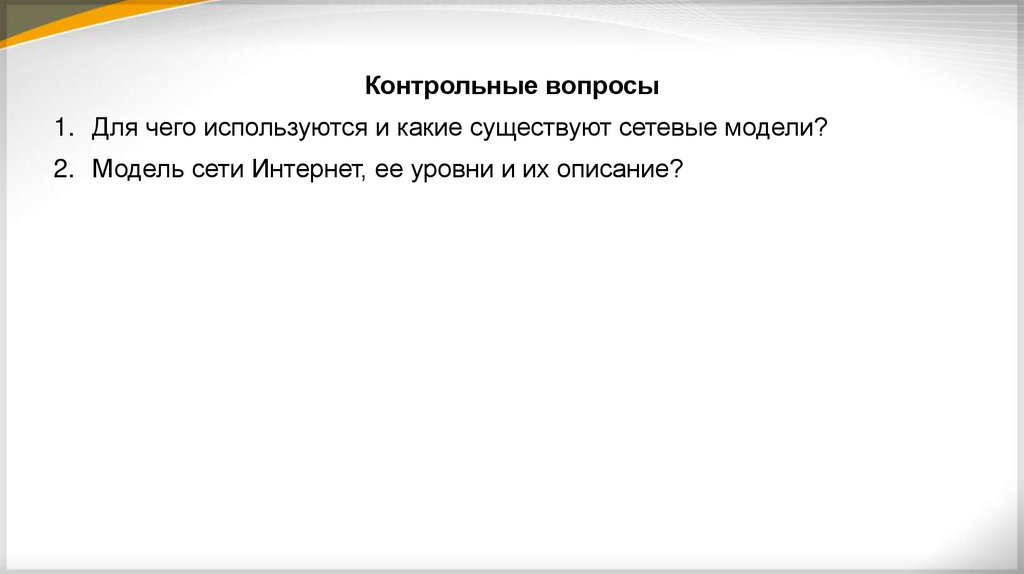 Контрольные вопросы

1. Для чего используются и какие существуют сетевые модели?

2. Модель сети Интернет, ее уровни и их описание?